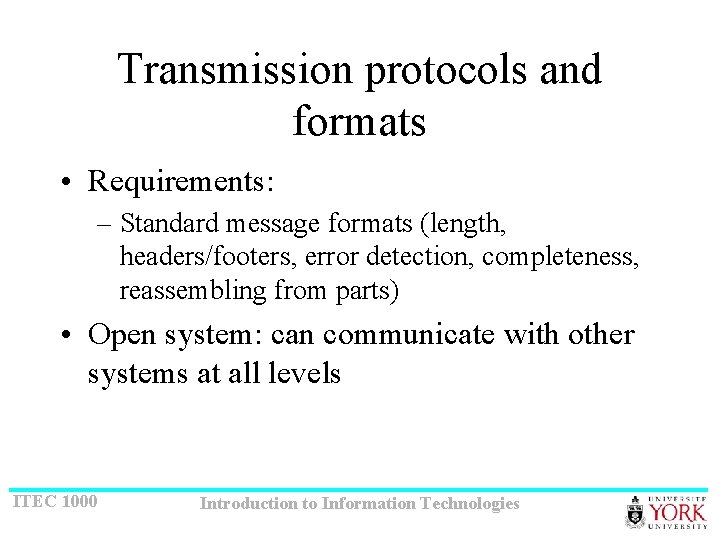 Transmission protocols and formats

• Requirements:
– Standard message formats (length, headers/footers, error detection, completeness, reassembling from parts)

• Open system: can communicate with other systems at all levels

ITEC 1000

Introduction to Information Technologies

UNIVERSITÉ YORK UNIVERSITY